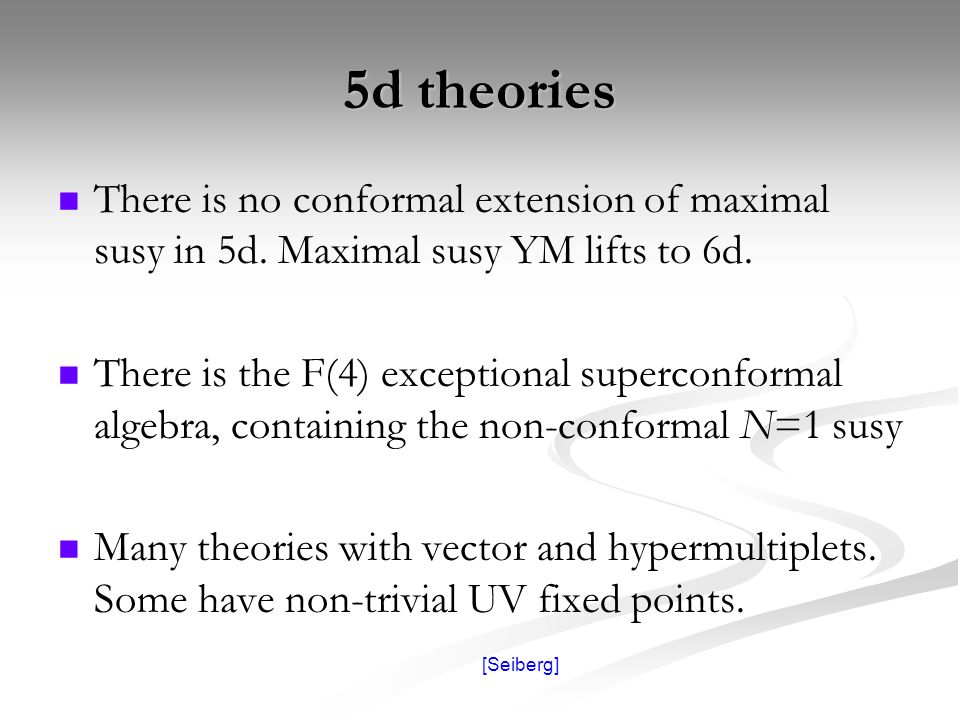 5d theories

There is no conformal extension of maximal susy in 5d. Maximal susy YM lifts to 6d.

There is the F(4) exceptional superconformal algebra, containing the non-conformal $N$=1 susy

Many theories with vector and hypermultiplets. Some have non-trivial UV fixed points.

[Seiberg]